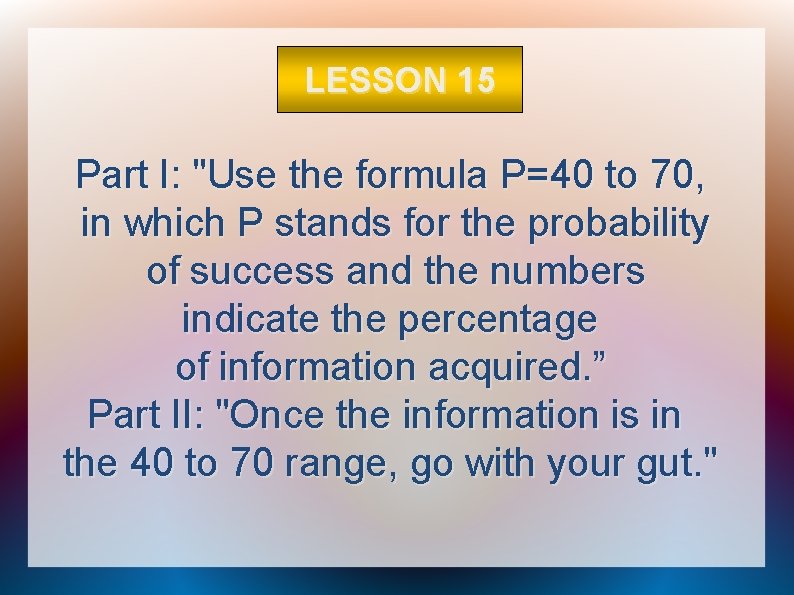 LESSON 15

Part I: "Use the formula P=40 to 70, in which P stands for the probability of success and the numbers indicate the percentage of information acquired.”
Part II: "Once the information is in the 40 to 70 range, go with your gut."